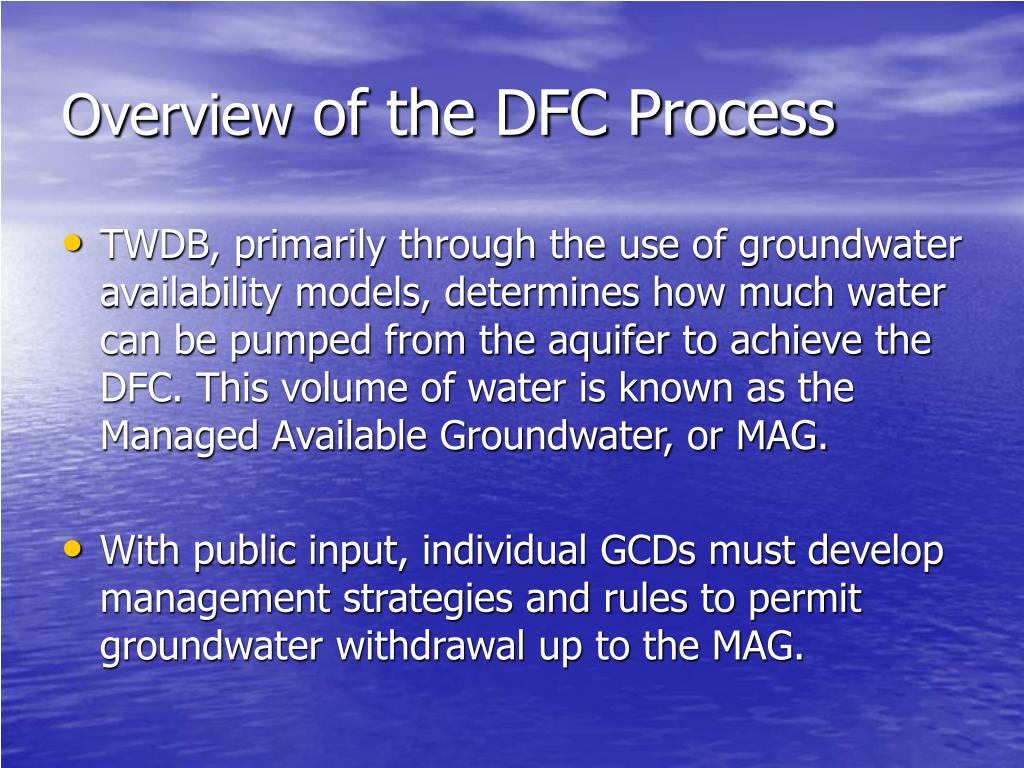 Overview of the DFC Process

• TWDB, primarily through the use of groundwater availability models, determines how much water can be pumped from the aquifer to achieve the DFC. This volume of water is known as the Managed Available Groundwater, or MAG.

• With public input, individual GCDs must develop management strategies and rules to permit groundwater withdrawal up to the MAG.